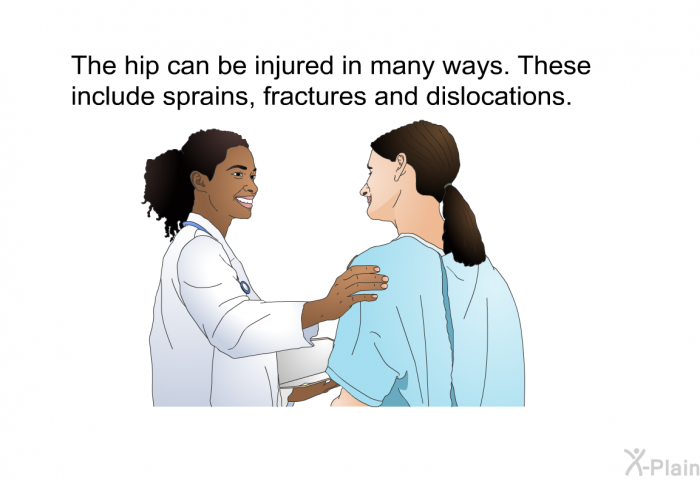 The hip can be injured in many ways. These include sprains, fractures and dislocations.

X-Plain